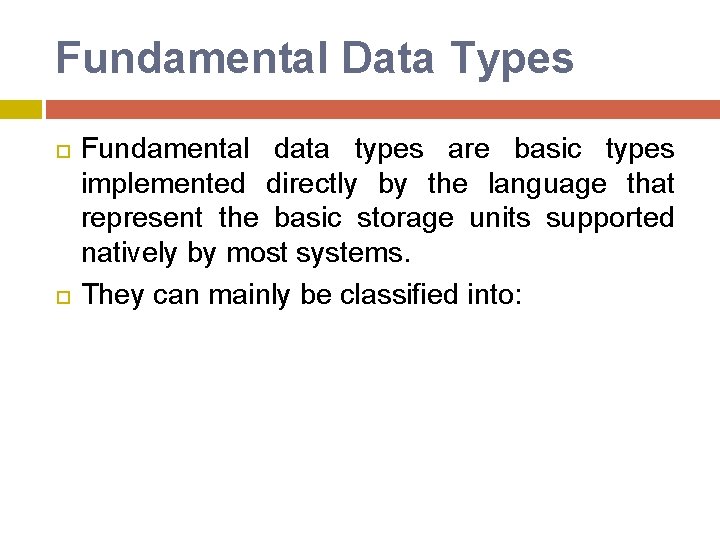 Fundamental Data Types

Fundamental data types are basic types implemented directly by the language that represent the basic storage units supported natively by most systems.

They can mainly be classified into: